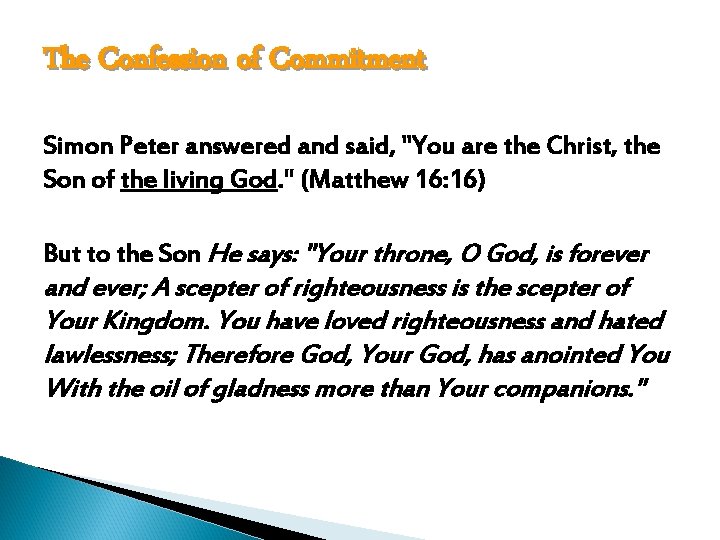 The Confession of Commitment

Simon Peter answered and said, "You are the Christ, the Son of the living God." (Matthew 16:16)

But to the Son He says: "Your throne, O God, is forever and ever; A scepter of righteousness is the scepter of Your Kingdom. You have loved righteousness and hated lawlessness; Therefore God, Your God, has anointed You With the oil of gladness more than Your companions."